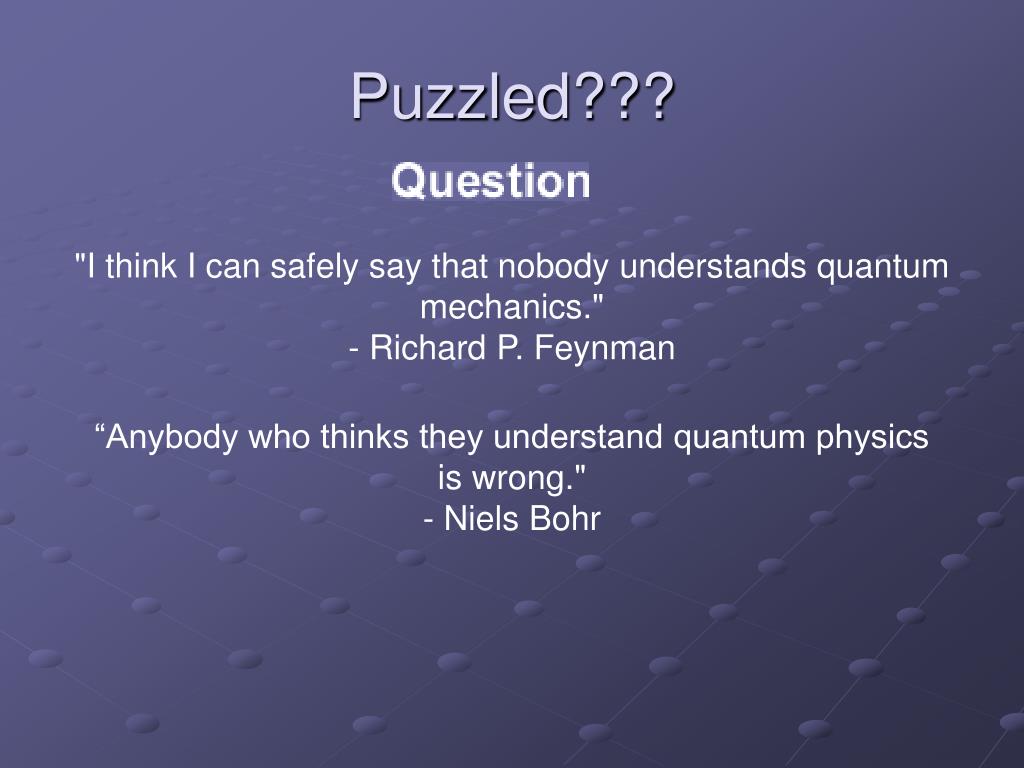 Puzzled???

Question

"I think I can safely say that nobody understands quantum mechanics."
- Richard P. Feynman

“Anybody who thinks they understand quantum physics is wrong."
- Niels Bohr